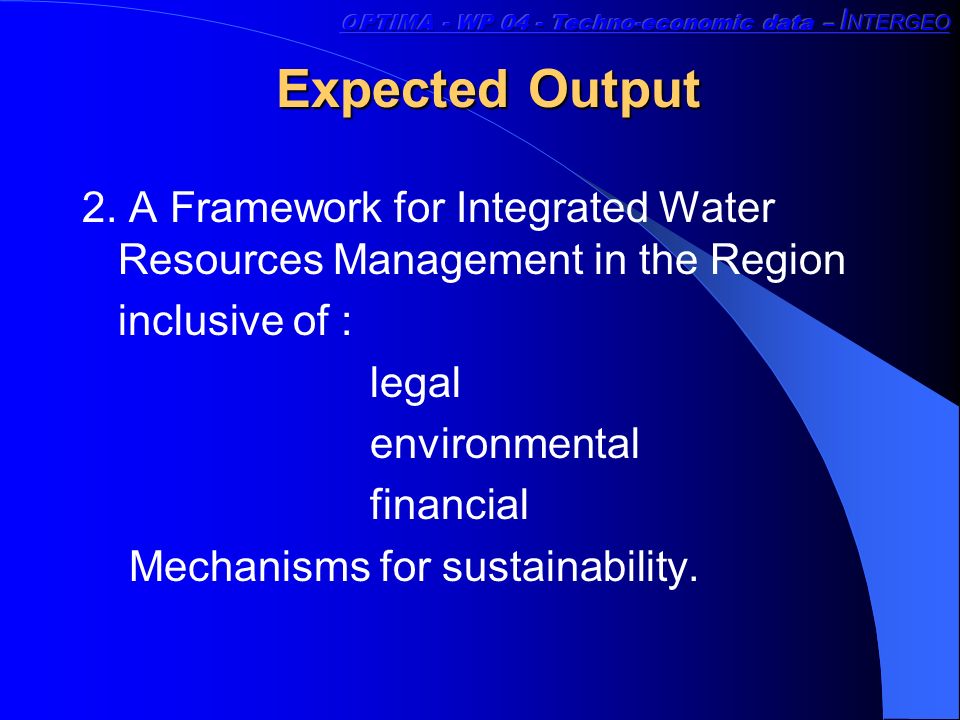 OPTIMA - WP 04 - Techno-economic data – INTERGEO

Expected Output

2. A Framework for Integrated Water Resources Management in the Region

inclusive of :

legal

environmental

financial

Mechanisms for sustainability.